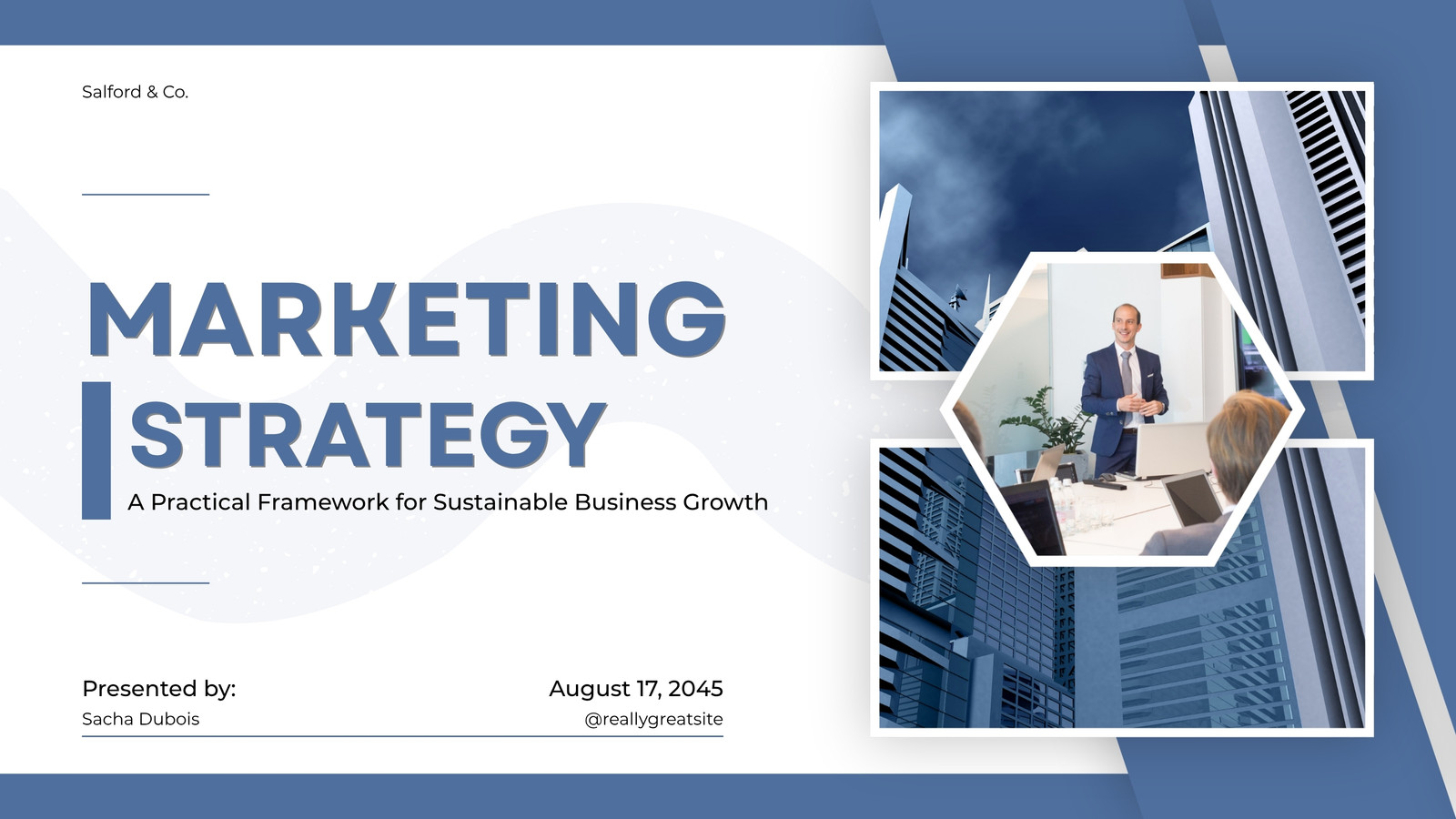 Salford & Co.

MARKETING STRATEGY

A Practical Framework for Sustainable Business Growth

Presented by:
Sacha Dubois

August 17, 2045
@reallygreatsite